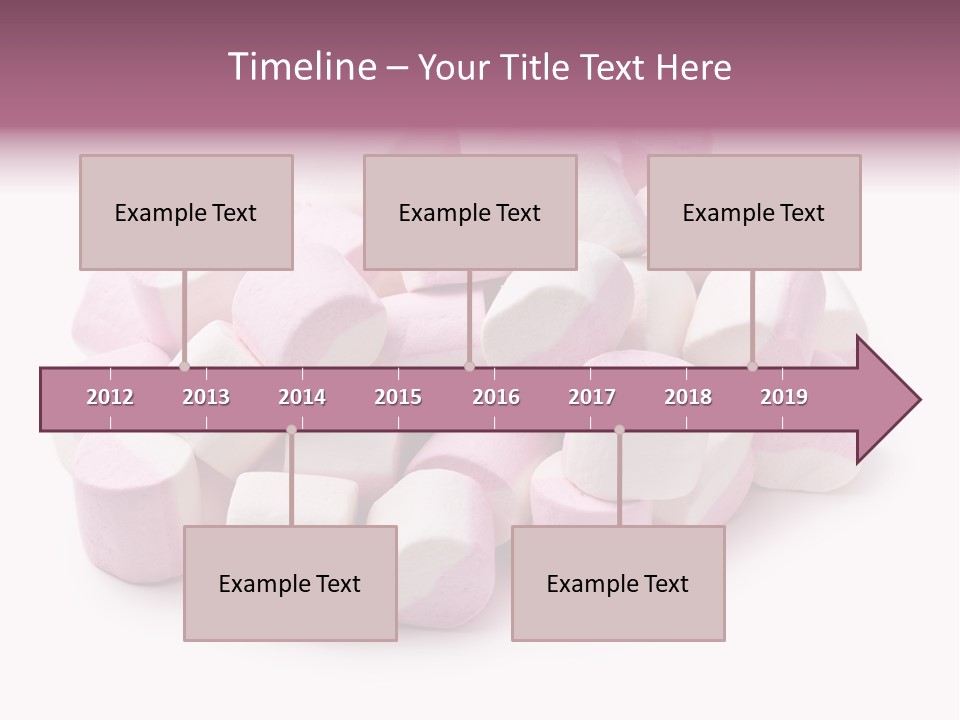 Timeline – Your Title Text Here

Example Text

Example Text

Example Text

2012 2013 2014 2015 2016 2017 2018 2019

Example Text

Example Text